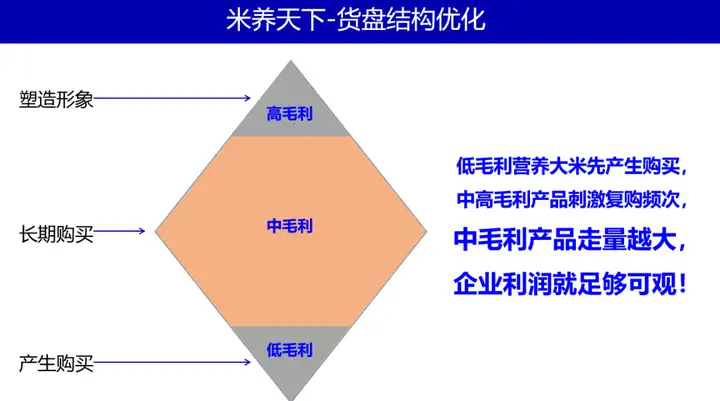 米养天下-货盘结构优化

塑造形象

高毛利

长期购买

中毛利

产生购买

低毛利

低毛利营养大米先产生购买，
中高毛利产品刺激复购频次，
中毛利产品走量越大，
企业利润就足够可观！